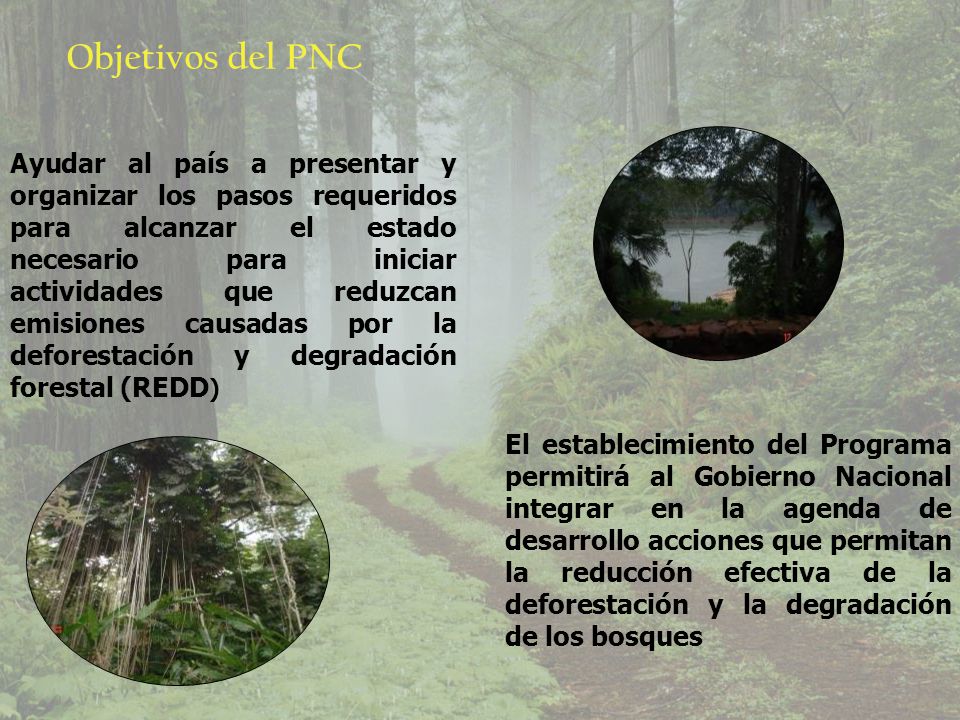 Objetivos del PNC

Ayudar al país a presentar y organizar los pasos requeridos para alcanzar el estado necesario para iniciar actividades que reduzcan emisiones causadas por la deforestación y degradación forestal (REDD)

El establecimiento del Programa permitirá al Gobierno Nacional integrar en la agenda de desarrollo acciones que permitan la reducción efectiva de la deforestación y la degradación de los bosques